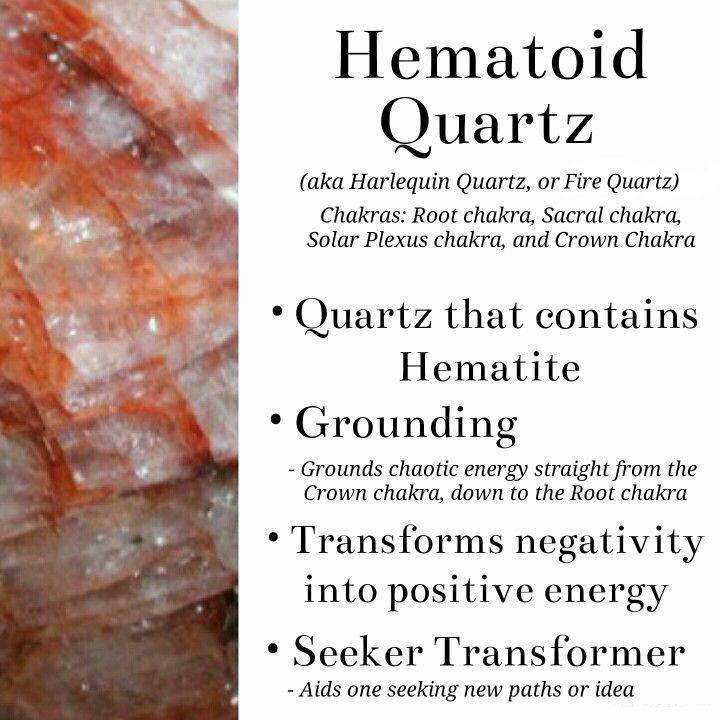 Hematoid Quartz

(aka Harlequin Quartz, or Fire Quartz)

Chakras: Root chakra, Sacral chakra, Solar Plexus chakra, and Crown Chakra

• Quartz that contains Hematite

• Grounding

- Grounds chaotic energy straight from the Crown chakra, down to the Root chakra

• Transforms negativity into positive energy

• Seeker Transformer

- Aids one seeking new paths or idea